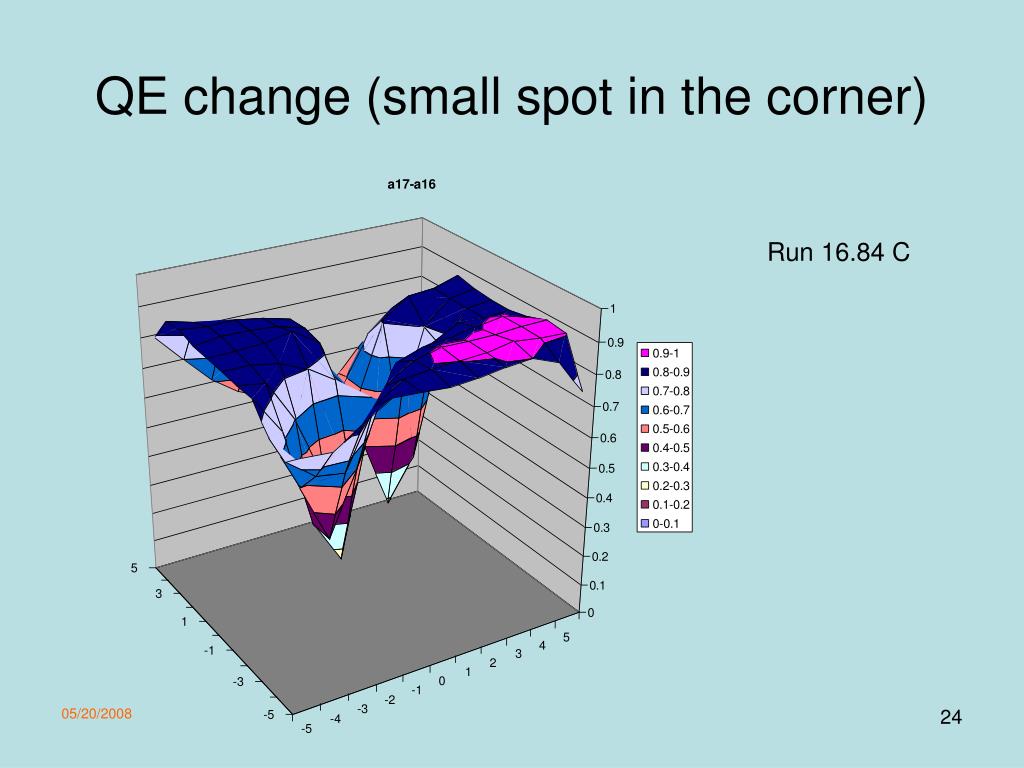 QE change (small spot in the corner)

a17-a16

Run 16.84 C

1
0.9
0.8
0.7
0.6
0.5
0.4
0.3
0.2
0.1
0

0.9-1
0.8-0.9
0.7-0.8
0.6-0.7
0.5-0.6
0.4-0.5
0.3-0.4
0.2-0.3
0.1-0.2
0-0.1

5
3
1
-1
-3
-5

-5 -4 -3 -2 -1 0 1 2 3 4 5

05/20/2008

24